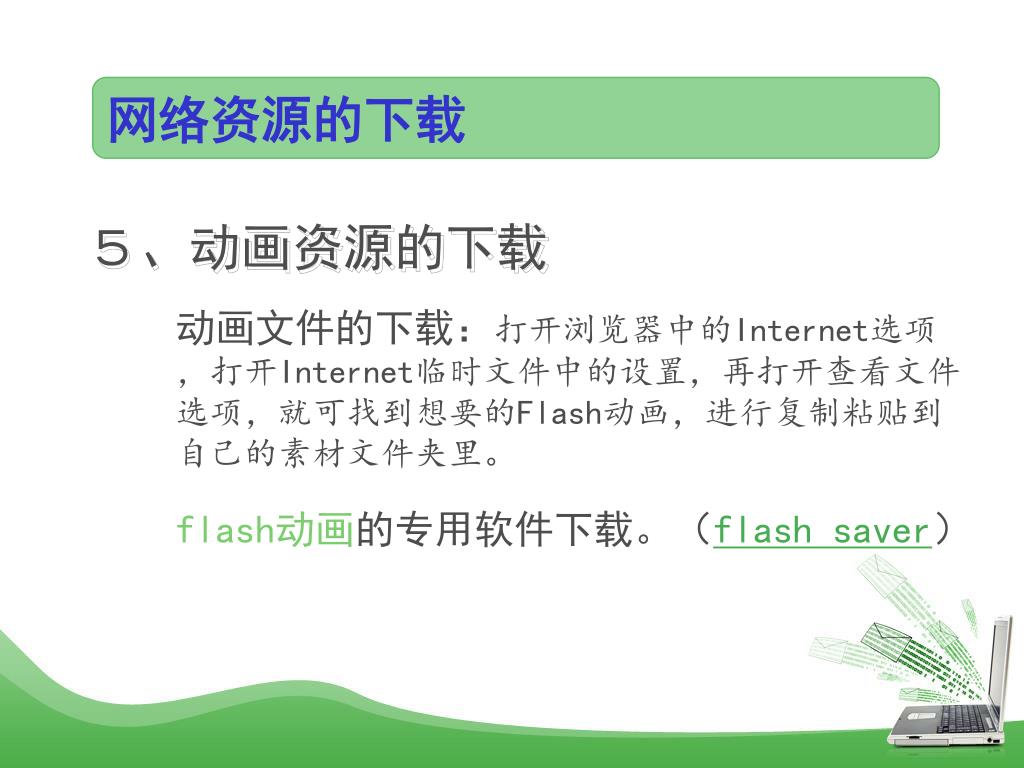 网络资源的下载

５、动画资源的下载

动画文件的下载：打开浏览器中的Internet选项，打开Internet临时文件中的设置，再打开查看文件选项，就可找到想要的Flash动画，进行复制粘贴到自己的素材文件夹里。

flash动画的专用软件下载。（flash saver）